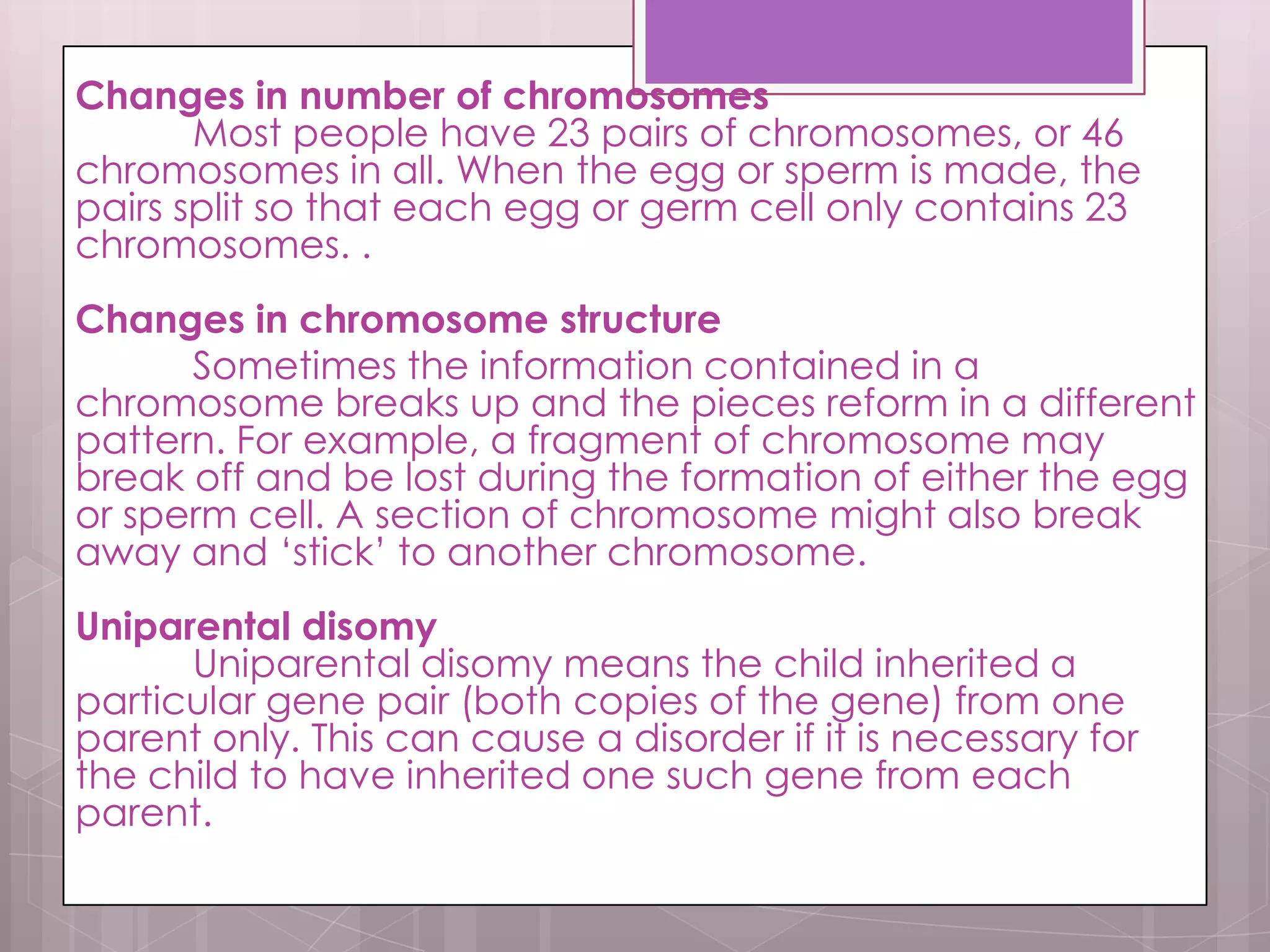 Changes in number of chromosomes

Most people have 23 pairs of chromosomes, or 46 chromosomes in all. When the egg or sperm is made, the pairs split so that each egg or germ cell only contains 23 chromosomes. .

Changes in chromosome structure

Sometimes the information contained in a chromosome breaks up and the pieces reform in a different pattern. For example, a fragment of chromosome may break off and be lost during the formation of either the egg or sperm cell. A section of chromosome might also break away and ‘stick’ to another chromosome.

Uniparental disomy

Uniparental disomy means the child inherited a particular gene pair (both copies of the gene) from one parent only. This can cause a disorder if it is necessary for the child to have inherited one such gene from each parent.